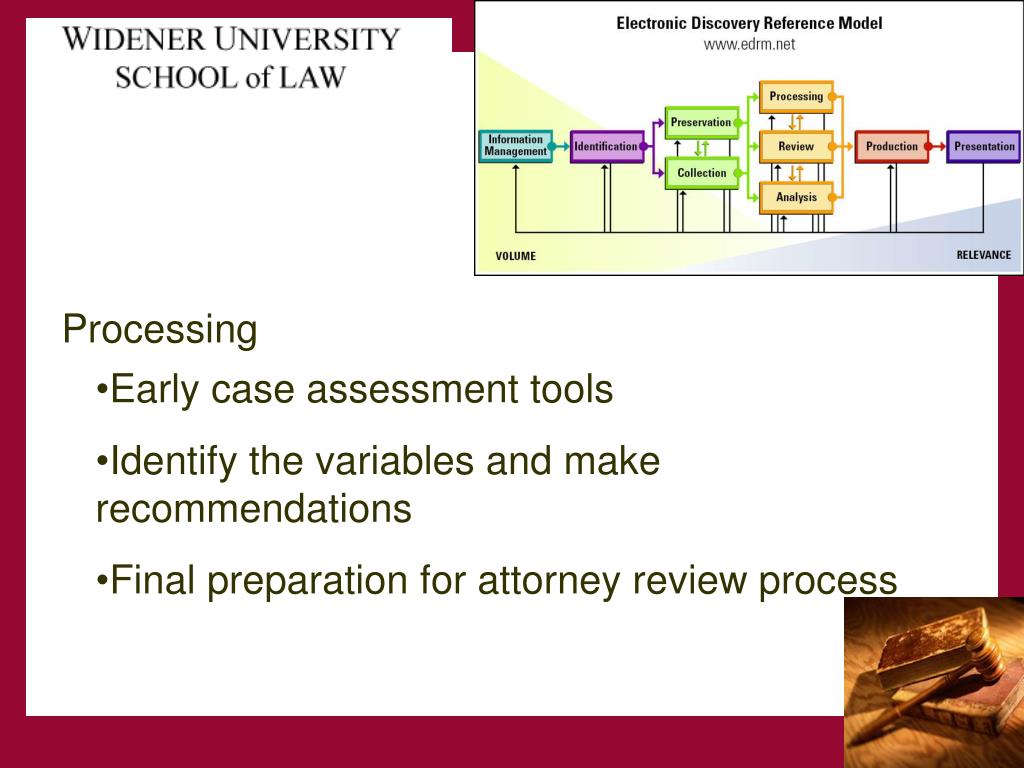 WIDENER UNIVERSITY
SCHOOL of LAW

Electronic Discovery Reference Model
www.edrm.net

Information Management
Identification
Preservation
Collection
Processing
Review
Analysis
Production
Presentation
VOLUME
RELEVANCE

Processing

•Early case assessment tools

•Identify the variables and make recommendations

•Final preparation for attorney review process